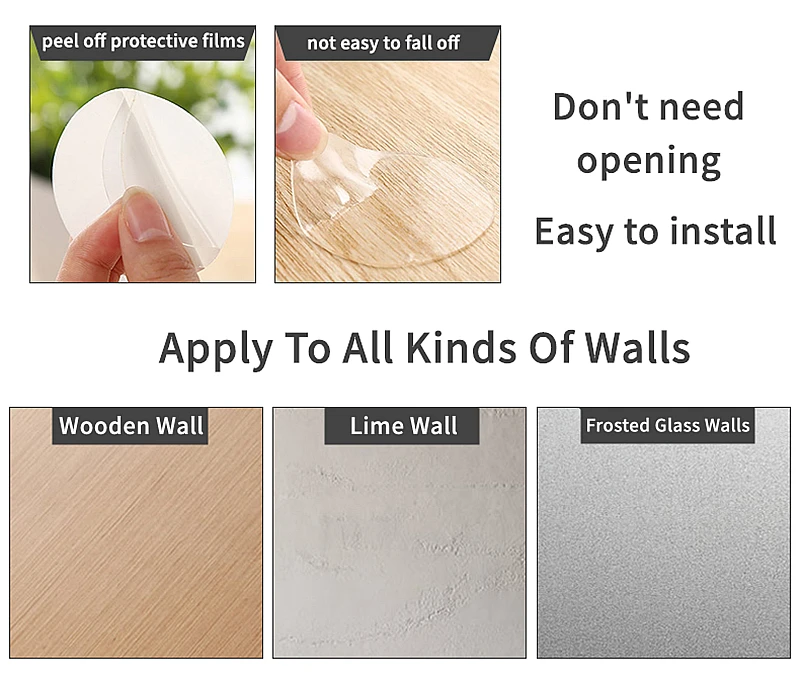 peel off protective films

not easy to fall off

Don't need opening

Easy to install

Apply To All Kinds Of Walls

Wooden Wall

Lime Wall

Frosted Glass Walls